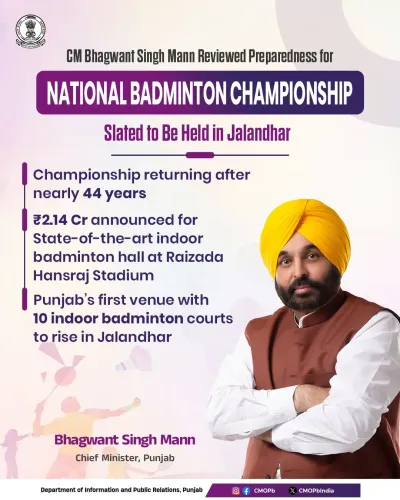 CM Bhagwant Singh Mann Reviewed Preparedness for

NATIONAL BADMINTON CHAMPIONSHIP

Slated to Be Held in Jalandhar

Championship returning after nearly 44 years

₹2.14 Cr announced for State-of-the-art indoor badminton hall at Raizada Hansraj Stadium

Punjab's first venue with 10 indoor badminton courts to rise in Jalandhar

Bhagwant Singh Mann
Chief Minister, Punjab

Department of Information and Public Relations, Punjab

CMOPb

CMOPbIndia